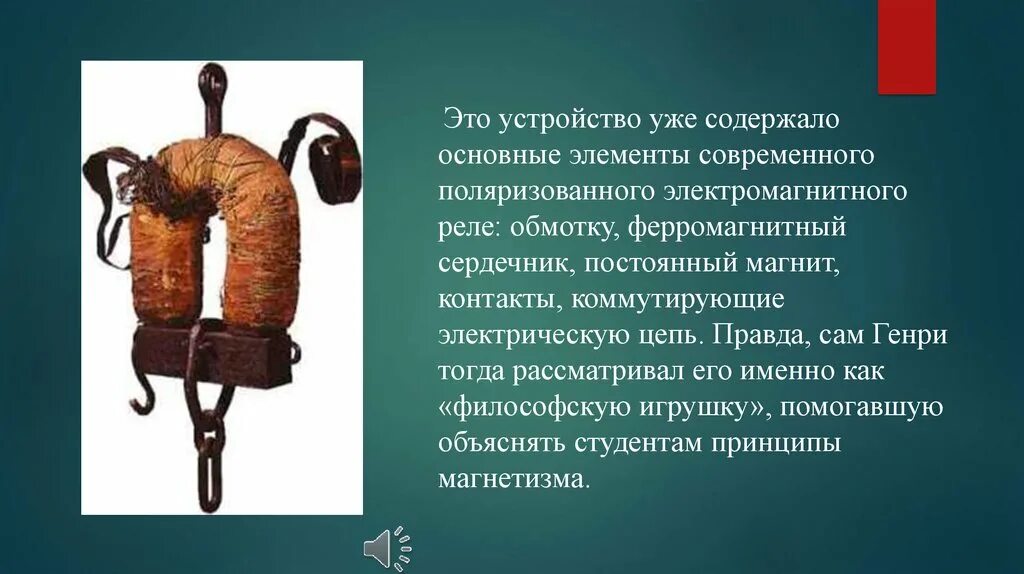 Это устройство уже содержало основные элементы современного поляризованного электромагнитного реле: обмотку, ферромагнитный сердечник, постоянный магнит, контакты, коммутирующие электрическую цепь. Правда, сам Генри тогда рассматривал его именно как «философскую игрушку», помогавшую объяснять студентам принципы магнетизма.